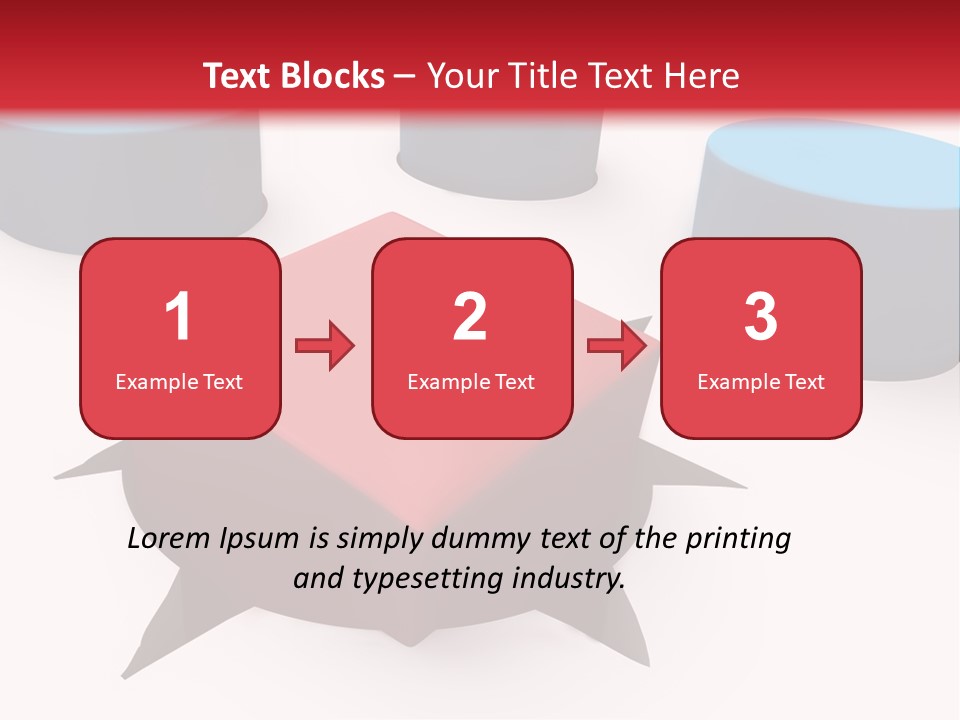 Text Blocks – Your Title Text Here

1
Example Text

2
Example Text

3
Example Text

Lorem Ipsum is simply dummy text of the printing and typesetting industry.